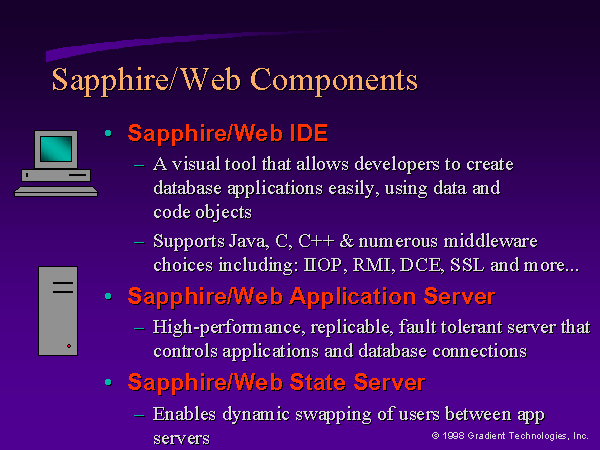 Sapphire/Web Components

• Sapphire/Web IDE
– A visual tool that allows developers to create database applications easily, using data and code objects
– Supports Java, C, C++ & numerous middleware choices including: IIOP, RMI, DCE, SSL and more...

• Sapphire/Web Application Server
– High-performance, replicable, fault tolerant server that controls applications and database connections

• Sapphire/Web State Server
– Enables dynamic swapping of users between app servers

© 1998 Gradient Technologies, Inc.